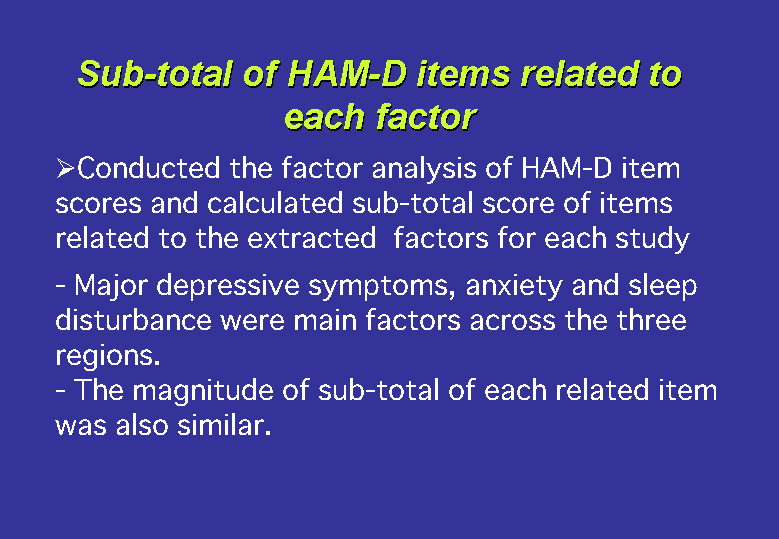 Sub-total of HAM-D items related to each factor

➢Conducted the factor analysis of HAM-D item scores and calculated sub-total score of items related to the extracted factors for each study

- Major depressive symptoms, anxiety and sleep disturbance were main factors across the three regions.
- The magnitude of sub-total of each related item was also similar.